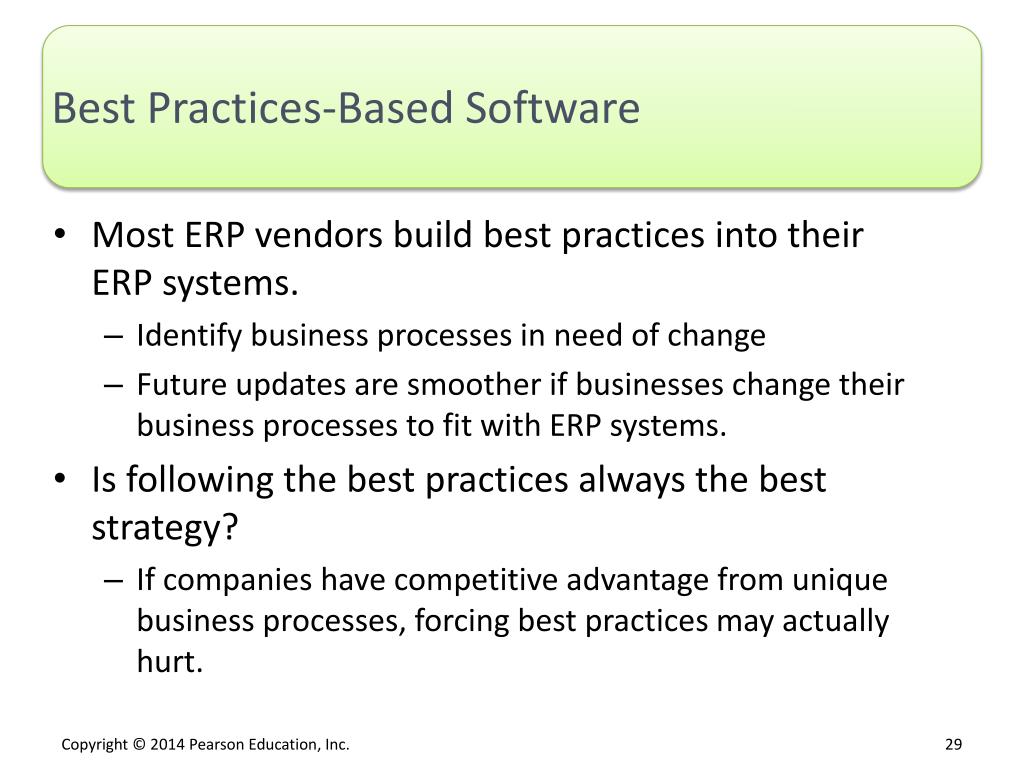 Best Practices-Based Software

• Most ERP vendors build best practices into their ERP systems.
– Identify business processes in need of change
– Future updates are smoother if businesses change their business processes to fit with ERP systems.

• Is following the best practices always the best strategy?
– If companies have competitive advantage from unique business processes, forcing best practices may actually hurt.

Copyright © 2014 Pearson Education, Inc.

29